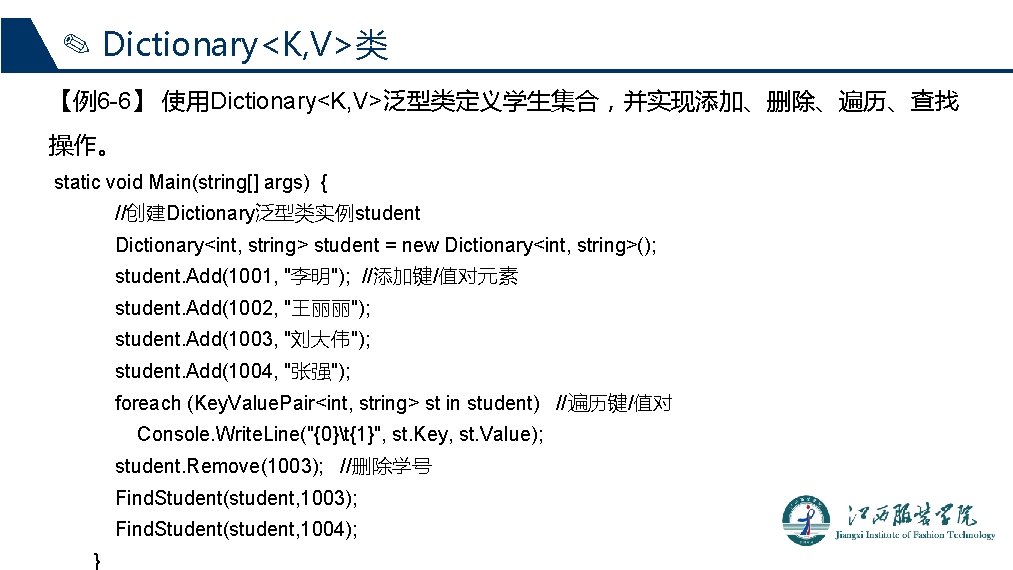 ✎ Dictionary<K,V>类

【例6-6】 使用Dictionary<K,V>泛型类定义学生集合，并实现添加、删除、遍历、查找操作。

static void Main(string[] args) {
//创建Dictionary泛型类实例student
Dictionary<int, string> student = new Dictionary<int, string>();
student.Add(1001, "李明"); //添加键/值对元素
student.Add(1002, "王丽丽");
student.Add(1003, "刘大伟");
student.Add(1004, "张强");
foreach (KeyValuePair<int, string> st in student) //遍历键/值对
Console.WriteLine("{0}\t{1}", st.Key, st.Value);
student.Remove(1003); //删除学号
FindStudent(student,1003);
FindStudent(student,1004);
}

江西服装学院
Jiangxi Institute of Fashion Technology